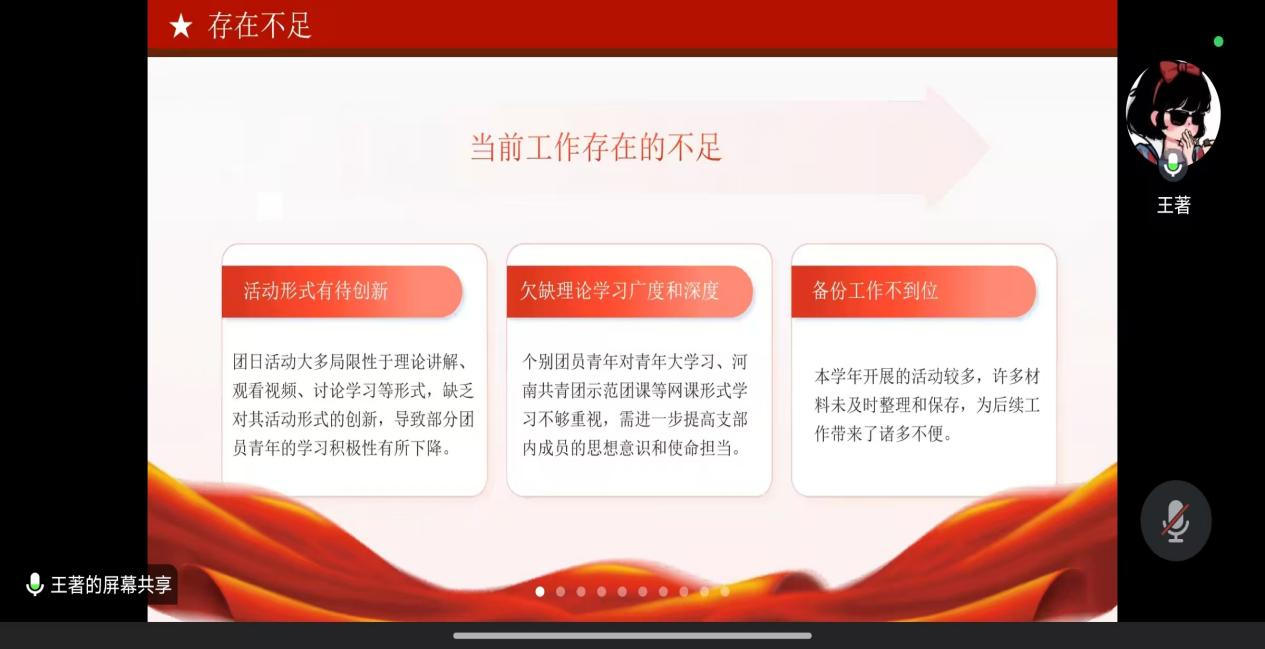 ★ 存在不足

当前工作存在的不足

活动形式有待创新

团日活动大多局限性于理论讲解、观看视频、讨论学习等形式，缺乏对其活动形式的创新，导致部分团员青年的学习积极性有所下降。

欠缺理论学习广度和深度

个别团员青年对青年大学习、河南共青团示范团课等网课形式学习不够重视，需进一步提高支部内成员的思想意识和使命担当。

备份工作不到位

本学年开展的活动较多，许多材料未及时整理和保存，为后续工作带来了诸多不便。

王著

王著的屏幕共享